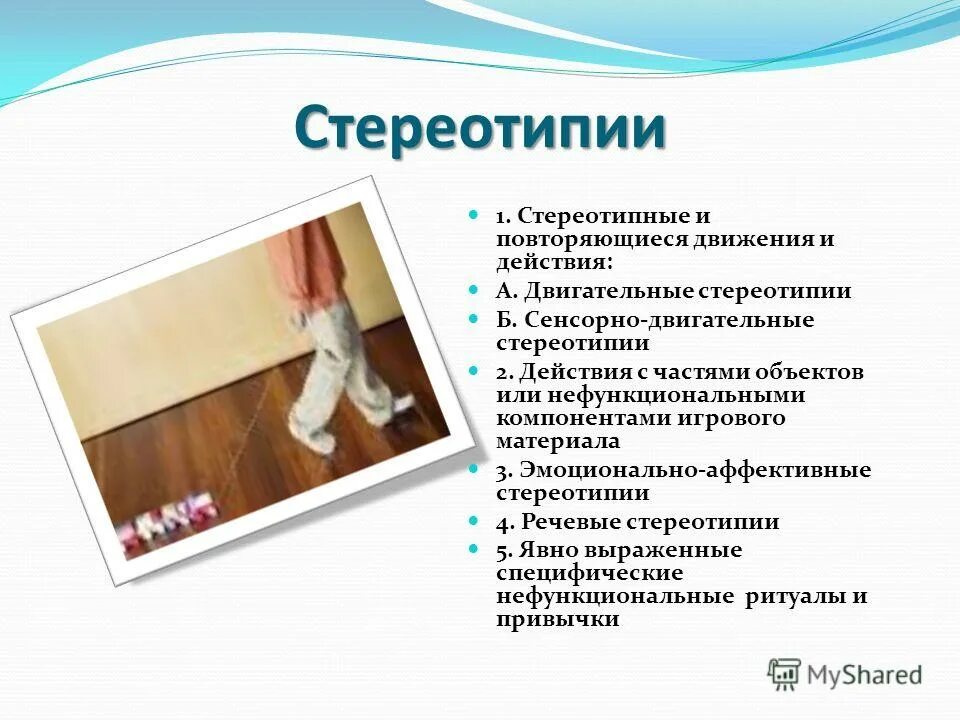 Стереотипии

1. Стереотипные и повторяющиеся движения и действия:

А. Двигательные стереотипии

Б. Сенсорно-двигательные стереотипии

2. Действия с частями объектов или нефункциональными компонентами игрового материала

3. Эмоционально-аффективные стереотипии

4. Речевые стереотипии

5. Явно выраженные специфические нефункциональные ритуалы и привычки

MyShared